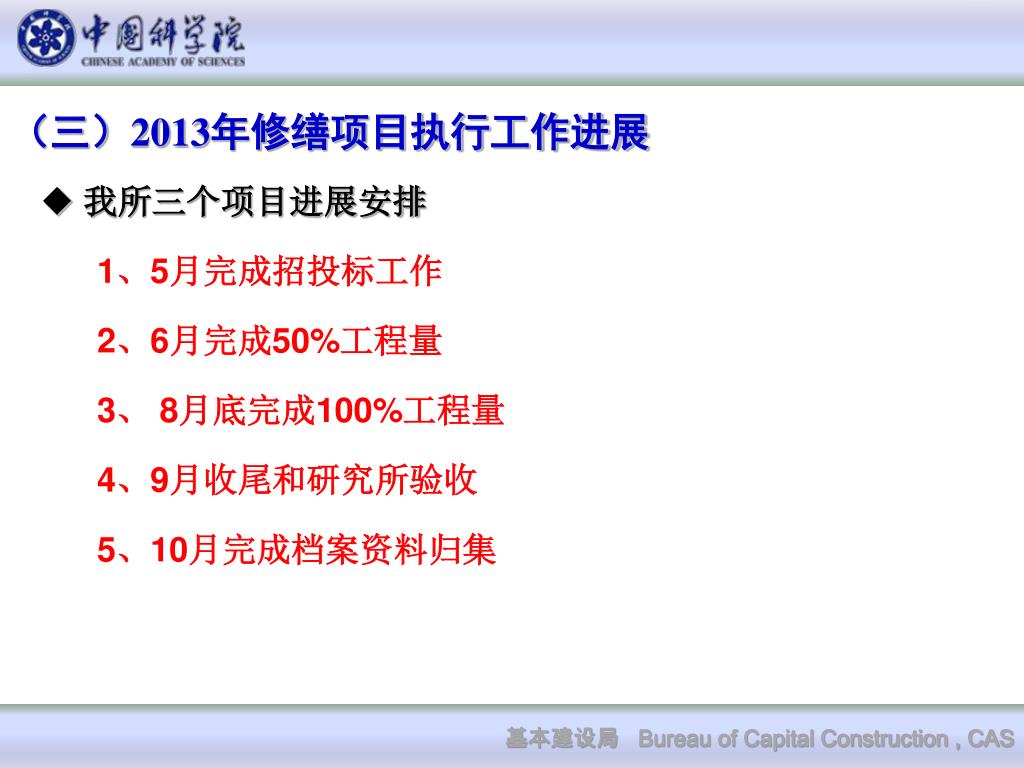 中国科学院
CHINESE ACADEMY OF SCIENCES

（三）2013年修缮项目执行工作进展

◆ 我所三个项目进展安排

1、5月完成招投标工作

2、6月完成50%工程量

3、 8月底完成100%工程量

4、9月收尾和研究所验收

5、10月完成档案资料归集

基本建设局 Bureau of Capital Construction , CAS